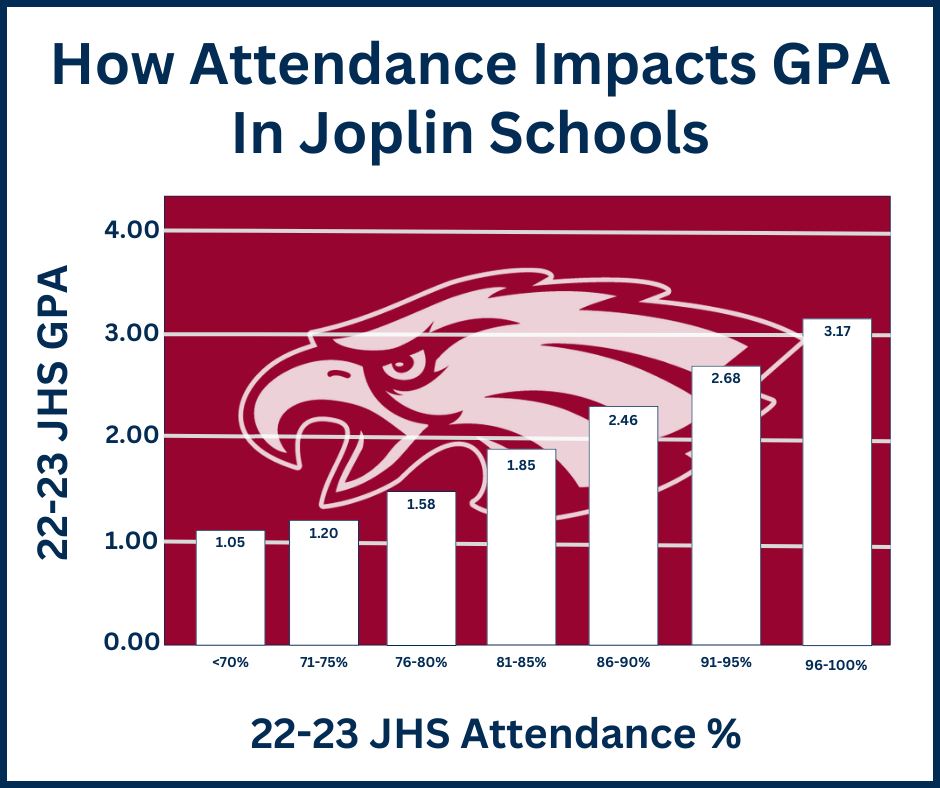 How Attendance Impacts GPA In Joplin Schools

22-23 JHS GPA

4.00
3.00
2.00
1.00
0.00

1.05
1.20
1.58
1.85
2.46
2.68
3.17

<70%
71-75%
76-80%
81-85%
86-90%
91-95%
96-100%

22-23 JHS Attendance %